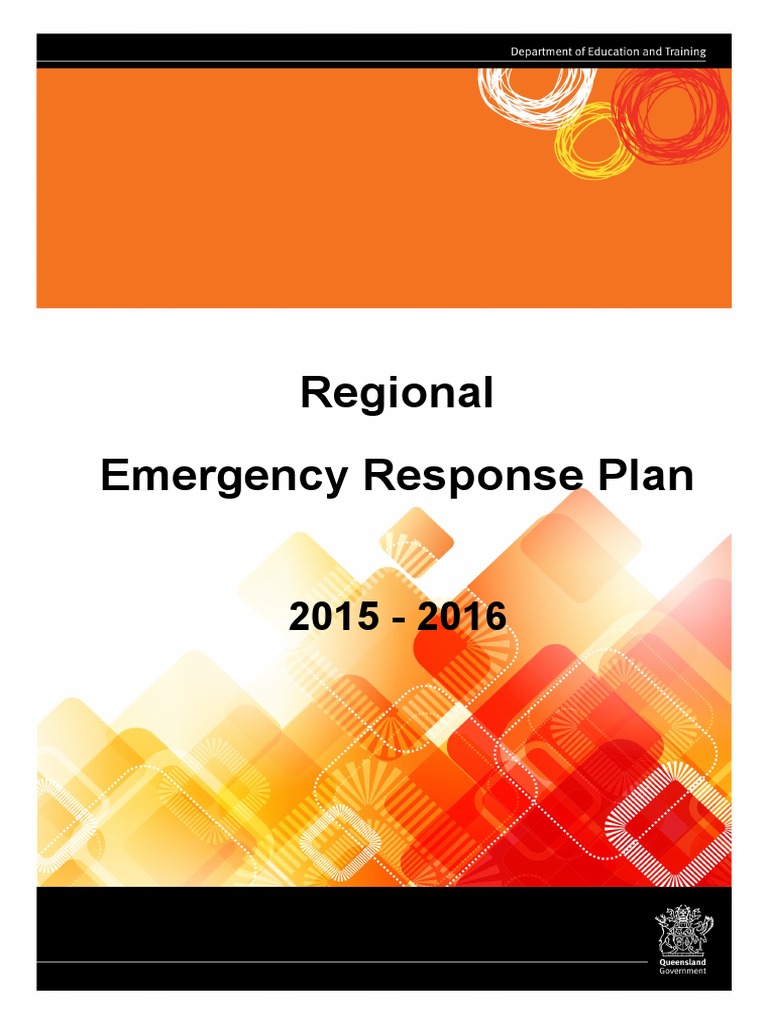 Department of Education and Training

Regional

Emergency Response Plan

2015 - 2016

Queensland
Government